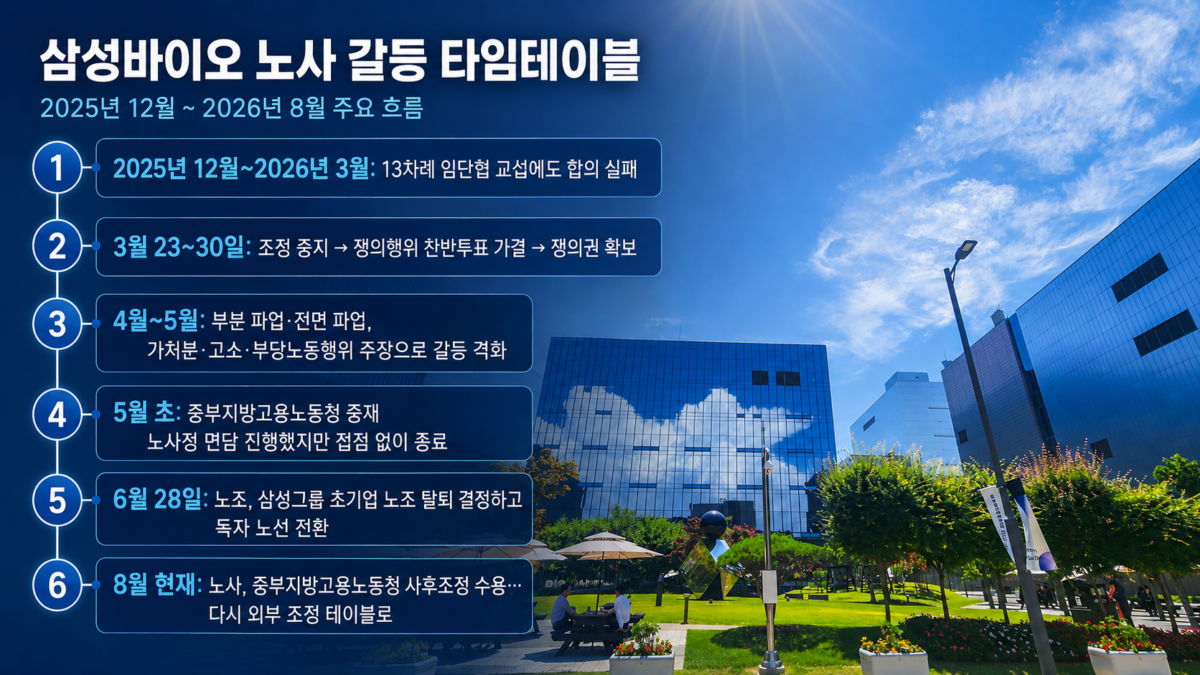 삼성바이오 노사 갈등 타임테이블

2025년 12월 ~ 2026년 8월 주요 흐름

1
2025년 12월~2026년 3월: 13차례 임단협 교섭에도 합의 실패

2
3월 23~30일: 조정 중지 → 쟁의행위 찬반투표 가결 → 쟁의권 확보

3
4월~5월: 부분 파업·전면 파업, 가처분·고소·부당노동행위 주장으로 갈등 격화

4
5월 초: 중부지방고용노동청 중재 노사정 면담 진행했지만 접점 없이 종료

5
6월 28일: 노조, 삼성그룹 초기업 노조 탈퇴 결정하고 독자 노선 전환

6
8월 현재: 노사, 중부지방고용노동청 사후조정 수용… 다시 외부 조정 테이블로